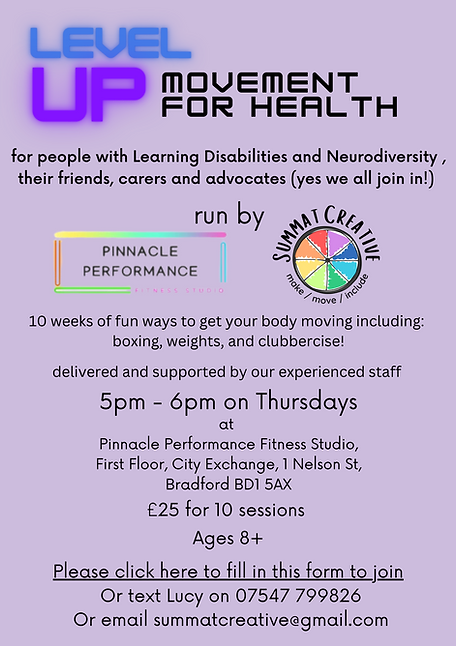 LEVEL UP MOVEMENT FOR HEALTH

for people with Learning Disabilities and Neurodiversity , their friends, carers and advocates (yes we all join in!)

run by

PINNACLE PERFORMANCE FITNESS STUDIO

SUMMAT CREATIVE make / move / include

10 weeks of fun ways to get your body moving including: boxing, weights, and clubbercise!

delivered and supported by our experienced staff

5pm - 6pm on Thursdays
at
Pinnacle Performance Fitness Studio, First Floor, City Exchange, 1 Nelson St, Bradford BD1 5AX

£25 for 10 sessions

Ages 8+

Please click here to fill in this form to join
Or text Lucy on 07547 799826
Or email summatcreative@gmail.com